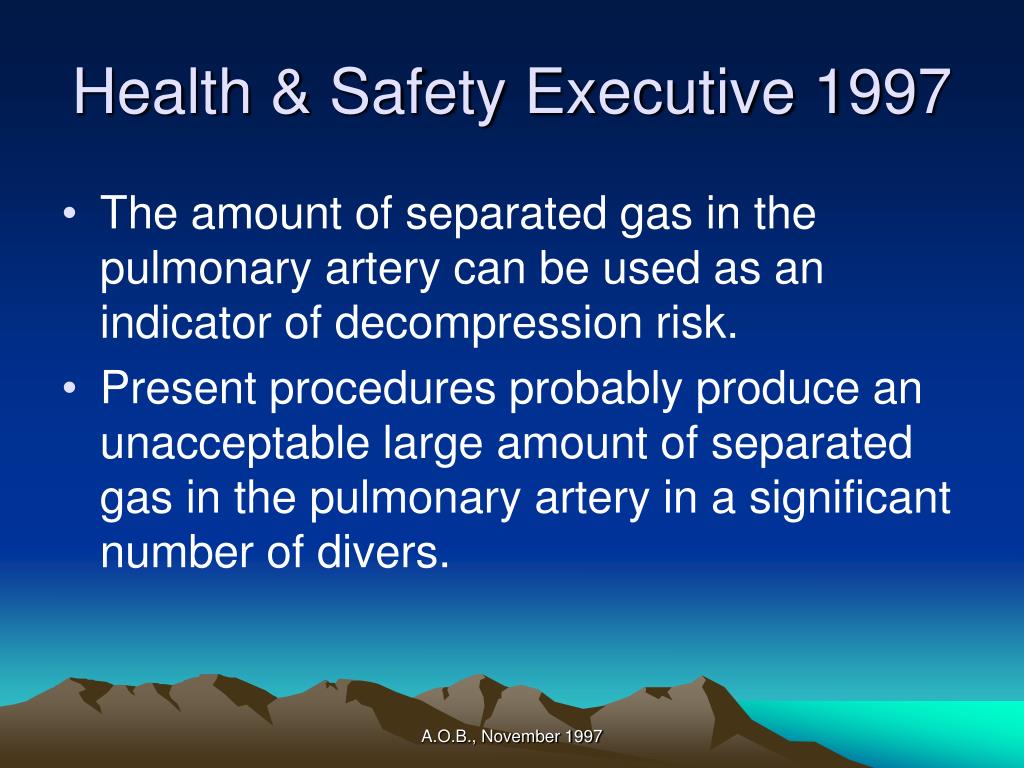 Health & Safety Executive 1997

• The amount of separated gas in the pulmonary artery can be used as an indicator of decompression risk.
• Present procedures probably produce an unacceptable large amount of separated gas in the pulmonary artery in a significant number of divers.

A.O.B., November 1997